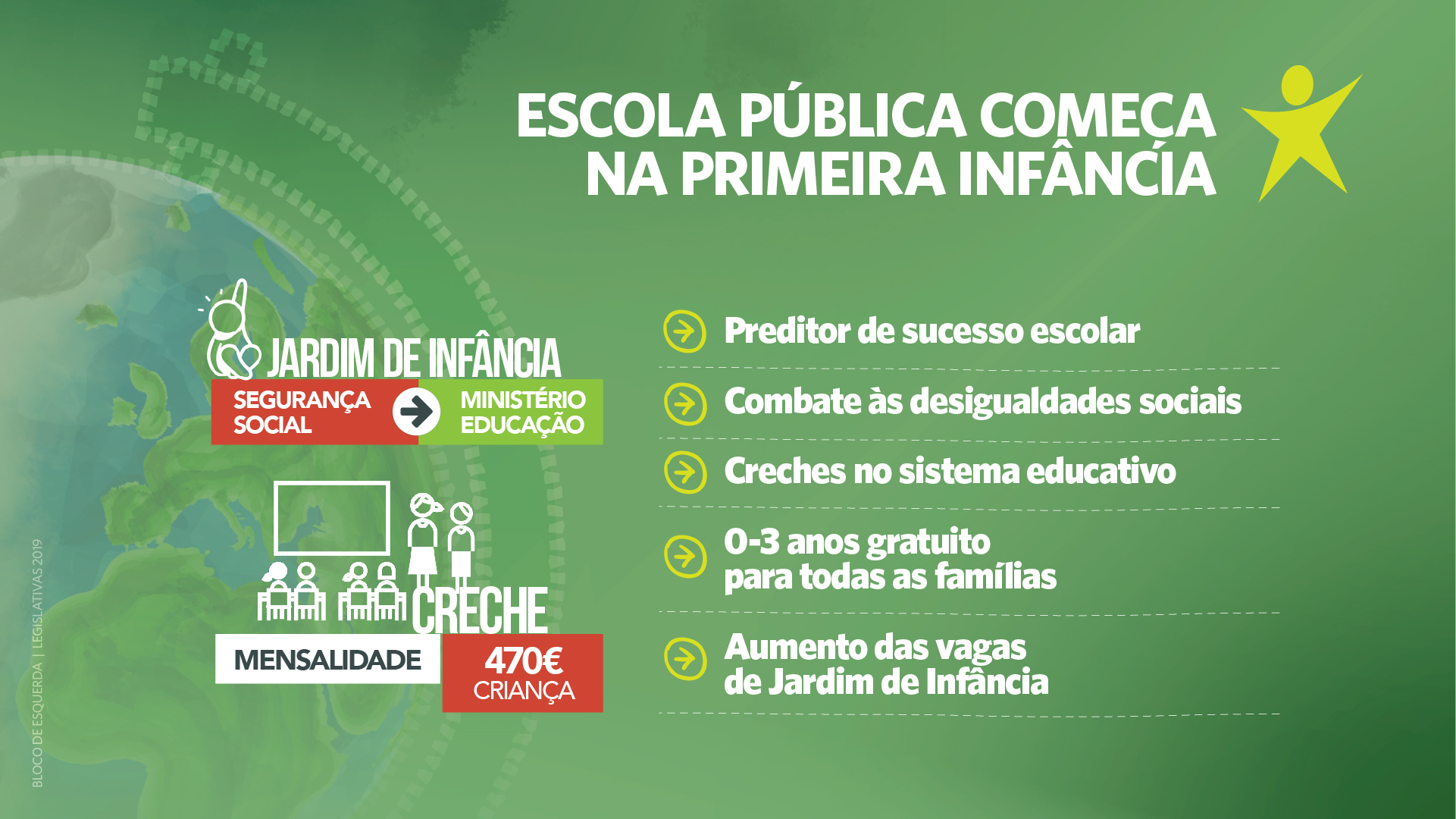 ESCOLA PÚBLICA COMEÇA NA PRIMEIRA INFÂNCIA

JARDIM DE INFÂNCIA

SEGURANÇA SOCIAL

MINISTÉRIO EDUCAÇÃO

CRECHE

MENSALIDADE

470€ CRIANÇA

Preditor de sucesso escolar

Combate às desigualdades sociais

Creches no sistema educativo

0-3 anos gratuito para todas as famílias

Aumento das vagas de Jardim de Infância

BLOCO DE ESQUERDA | LEGISLATIVAS 2019